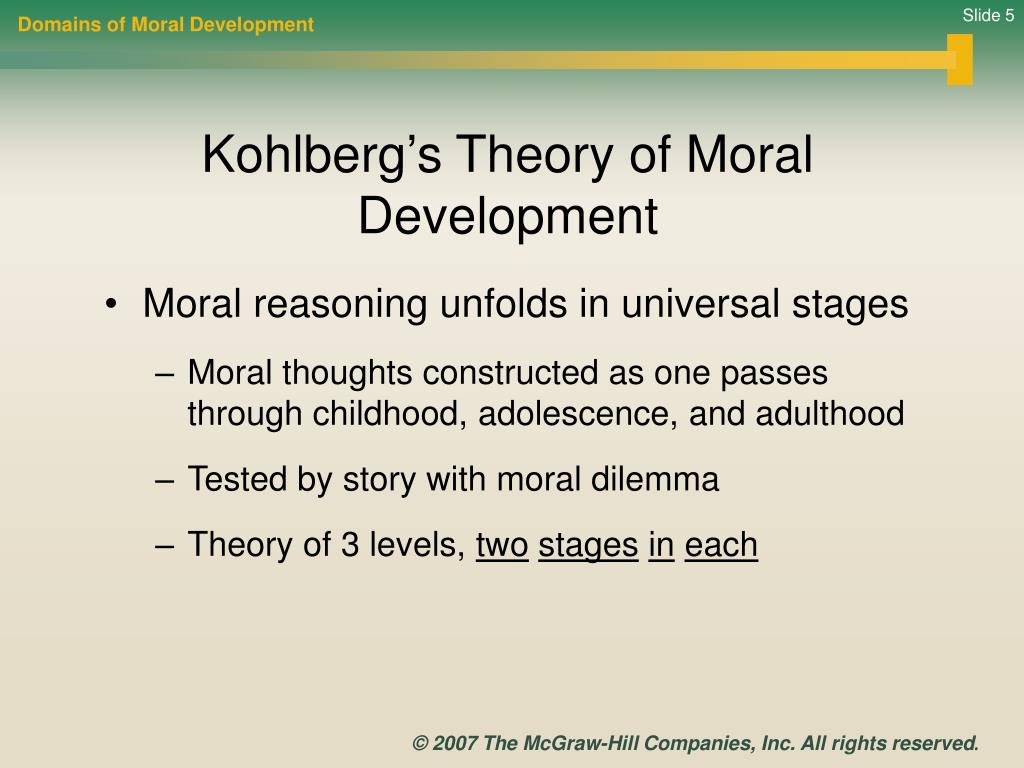 Domains of Moral Development

Slide 5

Kohlberg’s Theory of Moral Development

• Moral reasoning unfolds in universal stages

– Moral thoughts constructed as one passes through childhood, adolescence, and adulthood

– Tested by story with moral dilemma

– Theory of 3 levels, two stages in each

© 2007 The McGraw-Hill Companies, Inc. All rights reserved.